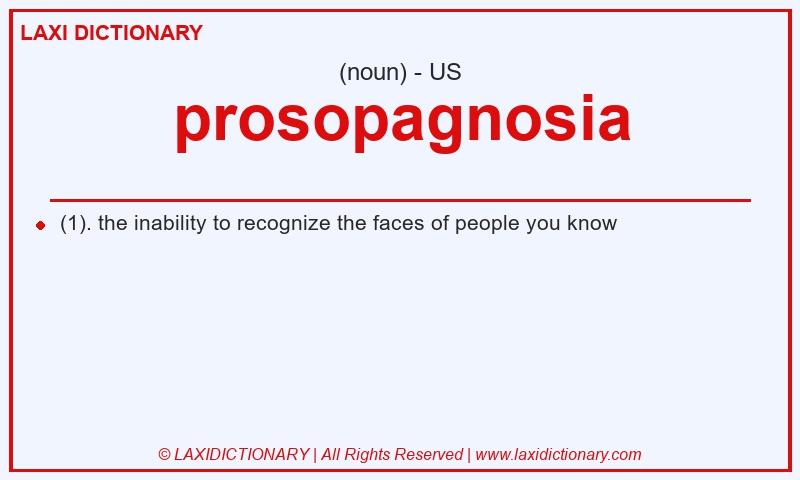 LAXI DICTIONARY

(noun) - US

prosopagnosia

(1). the inability to recognize the faces of people you know

© LAXIDICTIONARY | All Rights Reserved | www.laxidictionary.com